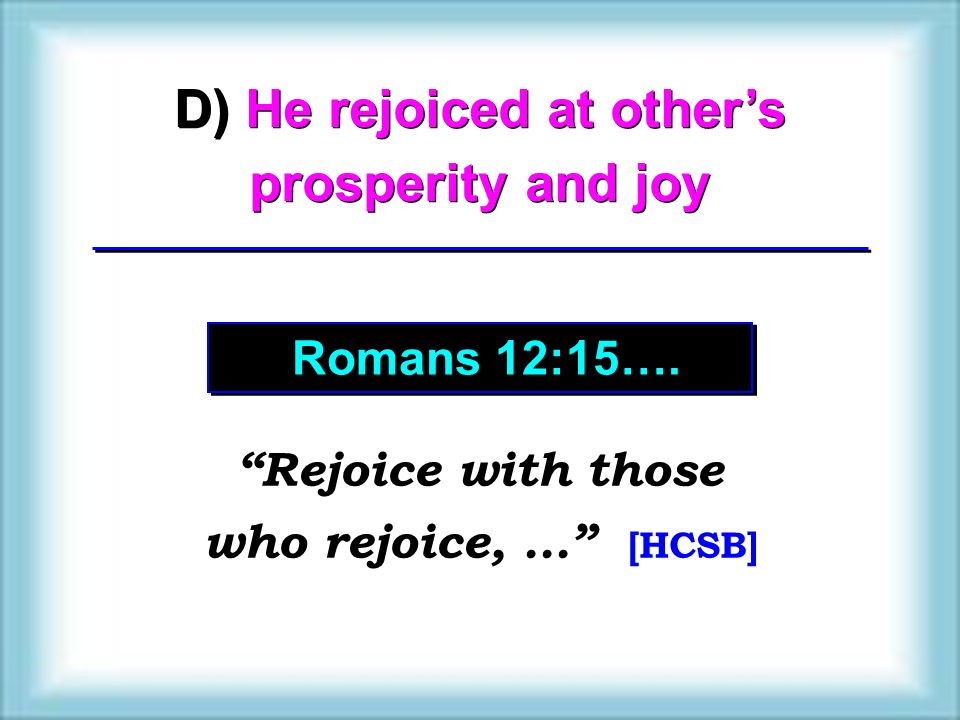 D) He rejoiced at other’s prosperity and joy

Romans 12:15….

“Rejoice with those who rejoice, …” [HCSB]